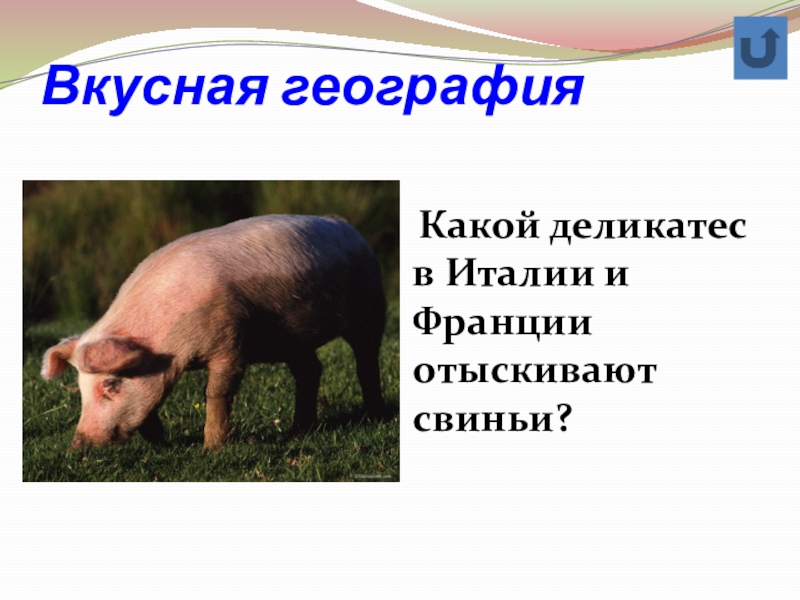 Вкусная география

Какой деликатес в Италии и Франции отыскивают свиньи?